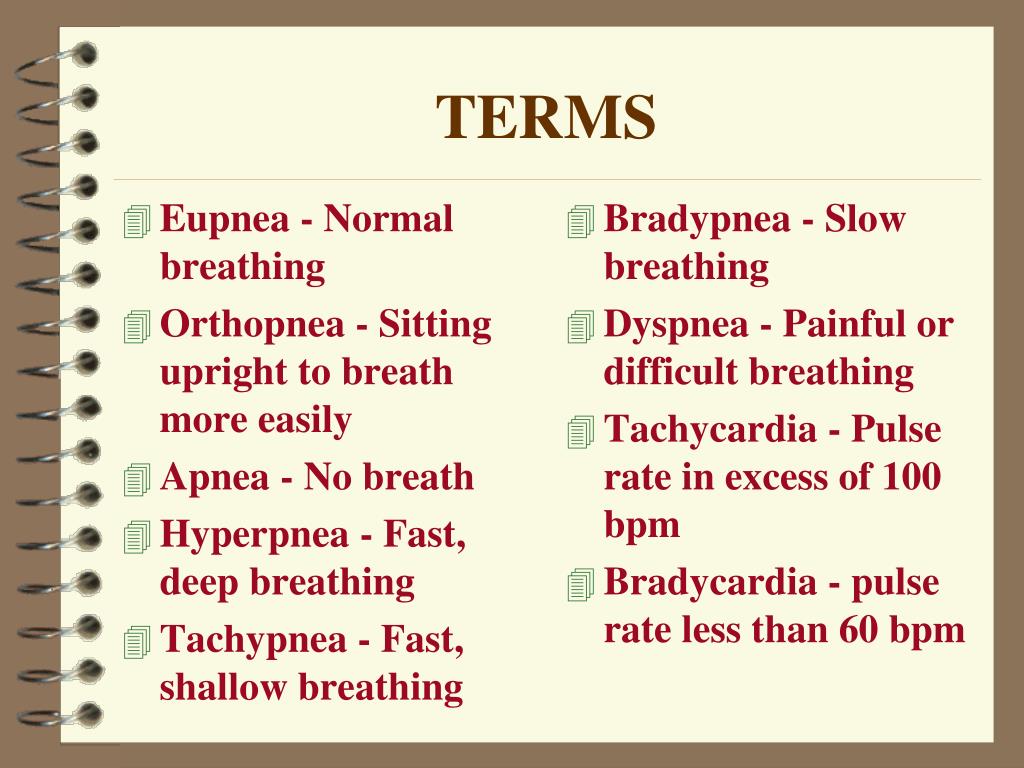 TERMS

Eupnea - Normal breathing

Orthopnea - Sitting upright to breath more easily

Apnea - No breath

Hyperpnea - Fast, deep breathing

Tachypnea - Fast, shallow breathing

Bradypnea - Slow breathing

Dyspnea - Painful or difficult breathing

Tachycardia - Pulse rate in excess of 100 bpm

Bradycardia - pulse rate less than 60 bpm